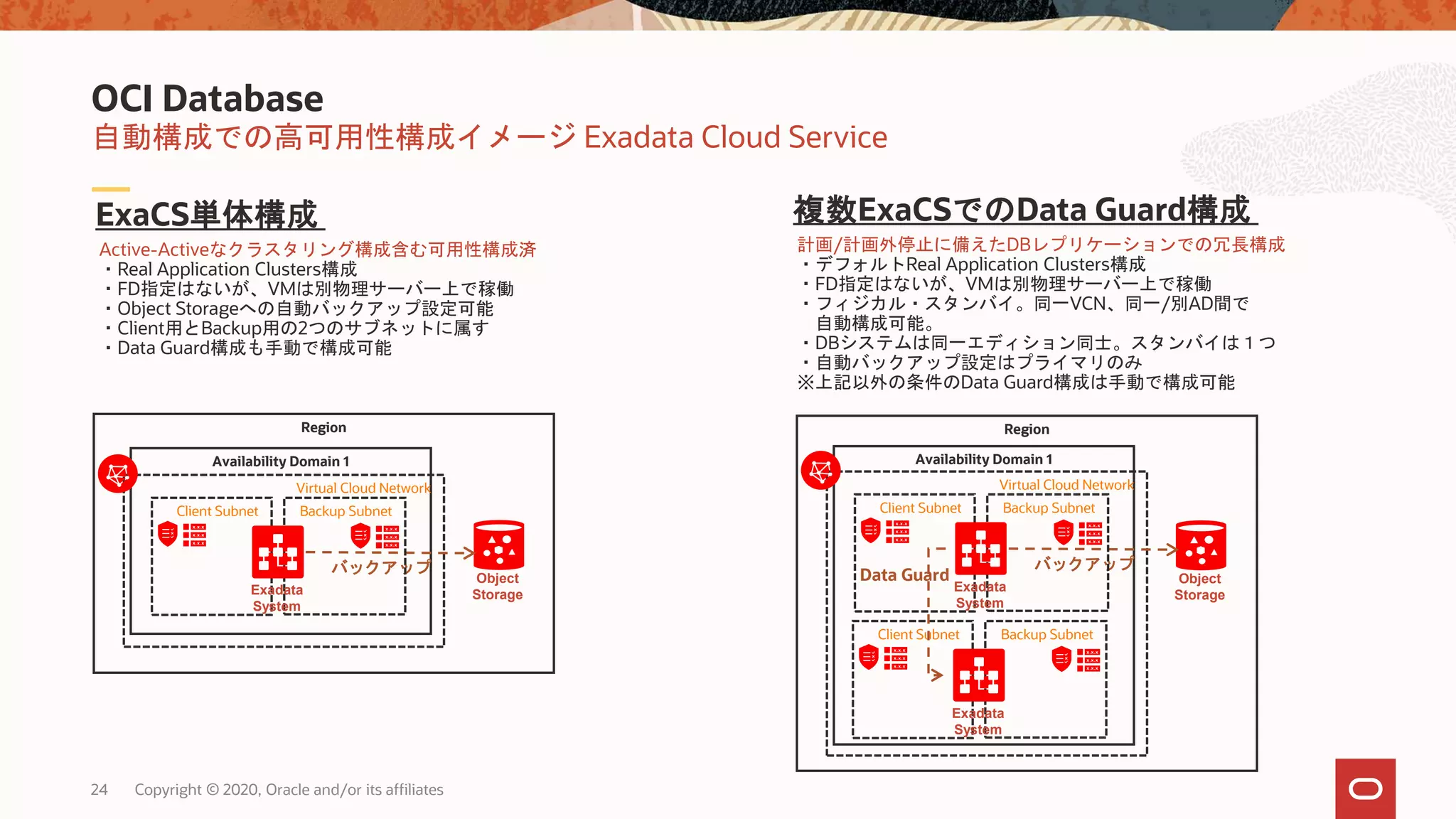 OCI Database
自動構成での高可用性構成イメージ Exadata Cloud Service

ExaCS単体構成
Active-Activeなクラスタリング構成含む可用性構成済
・Real Application Clusters構成
・FD指定はないが、VMは別物理サーバー上で稼働
・Object Storageへの自動バックアップ設定可能
・Client用とBackup用の2つのサブネットに属す
・Data Guard構成も手動で構成可能

Region
Availability Domain 1
Virtual Cloud Network
Client Subnet
Backup Subnet
Exadata System
バックアップ
Object Storage

複数ExaCSでのData Guard構成
計画/計画外停止に備えたDBレプリケーションでの冗長構成
・デフォルトReal Application Clusters構成
・FD指定はないが、VMは別物理サーバー上で稼働
・フィジカル・スタンバイ。同一VCN、同一/別AD間で自動構成可能。
・DBシステムは同一エディション同士。スタンバイは１つ
・自動バックアップ設定はプライマリのみ
※上記以外の条件のData Guard構成は手動で構成可能

Region
Availability Domain 1
Virtual Cloud Network
Client Subnet
Backup Subnet
Data Guard
Exadata System
バックアップ
Object Storage
Client Subnet
Backup Subnet
Exadata System

24 Copyright © 2020, Oracle and/or its affiliates